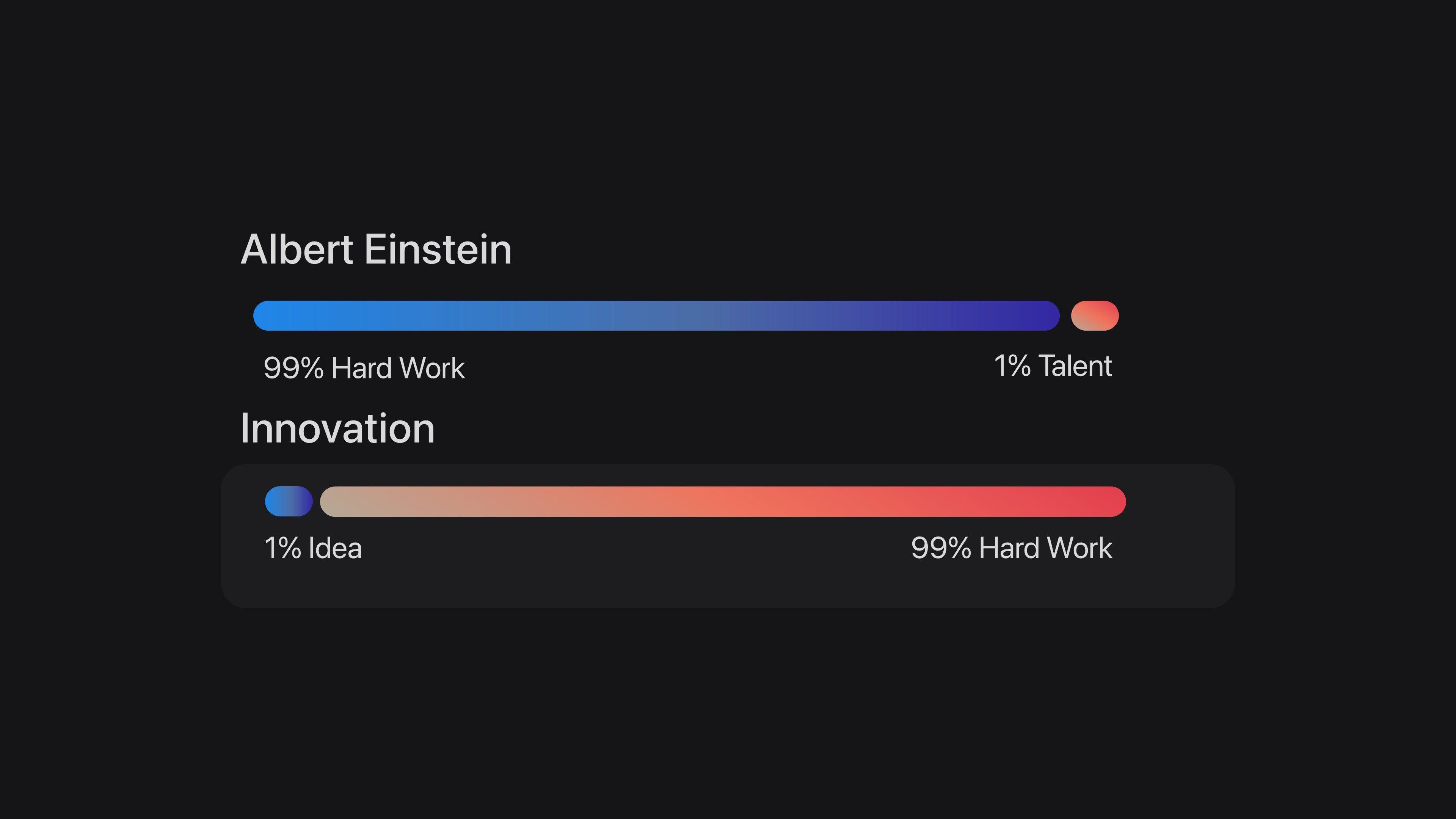 Albert Einstein

99% Hard Work

1% Talent

Innovation

1% Idea

99% Hard Work